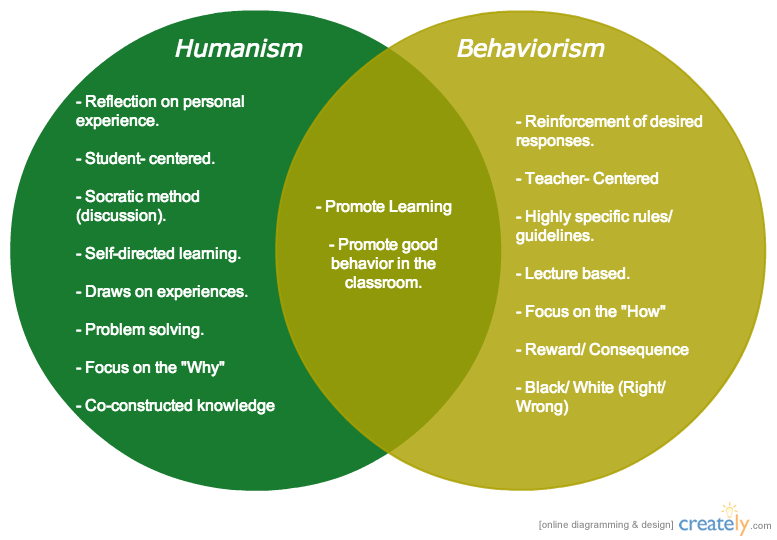 Humanism

- Reflection on personal experience.

- Student- centered.

- Socratic method (discussion).

- Self-directed learning.

- Draws on experiences.

- Problem solving.

- Focus on the "Why"

- Co-constructed knowledge

- Promote Learning

- Promote good behavior in the classroom.

Behaviorism

- Reinforcement of desired responses.

- Teacher- Centered

- Highly specific rules/ guidelines.

- Lecture based.

- Focus on the "How"

- Reward/ Consequence

- Black/ White (Right/ Wrong)

[online diagramming & design] creately.com